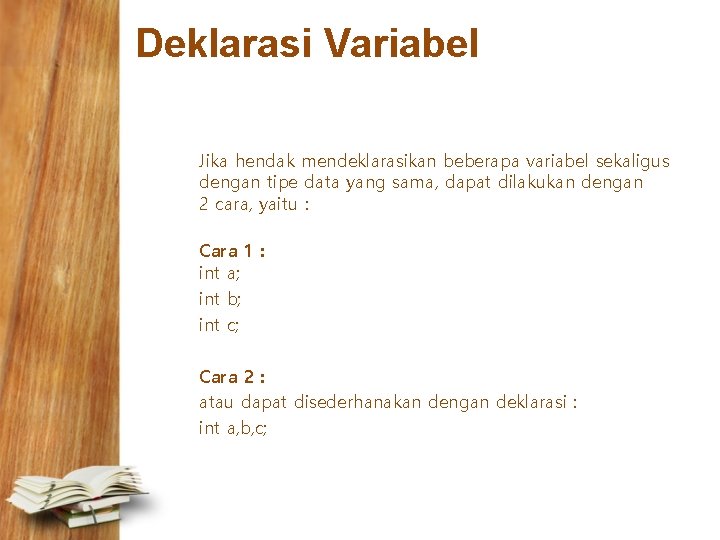 Deklarasi Variabel

Jika hendak mendeklarasikan beberapa variabel sekaligus dengan tipe data yang sama, dapat dilakukan dengan 2 cara, yaitu :

Cara 1 :
int a;
int b;
int c;

Cara 2 :
atau dapat disederhanakan dengan deklarasi :
int a,b,c;